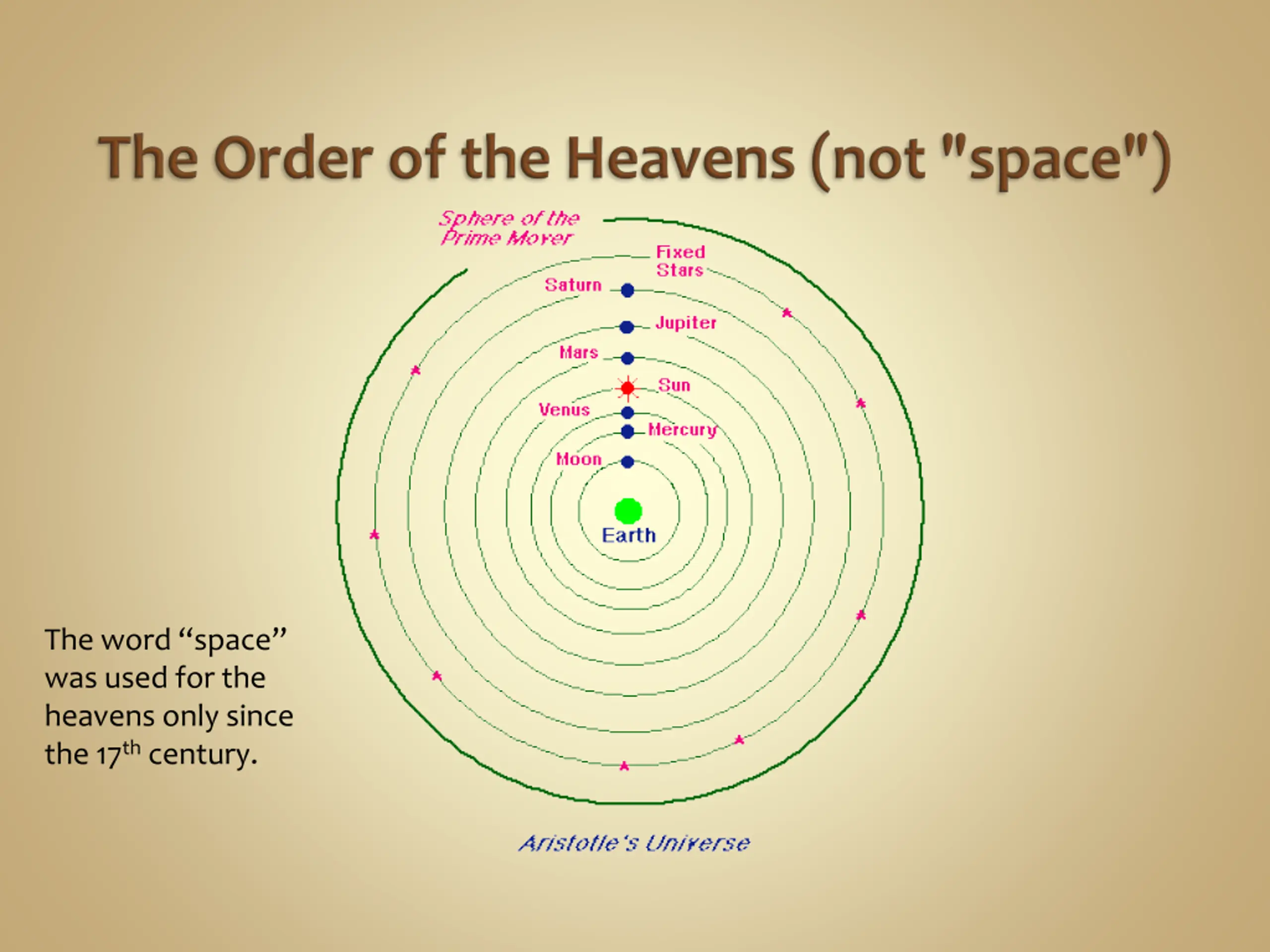 The Order of the Heavens (not "space")

Sphere of the Prime Mover

Fixed Stars

Saturn

Jupiter

Mars

Sun

Venus

Mercury

Moon

Earth

The word “space” was used for the heavens only since the 17$^{th}$ century.

Aristotle's Universe